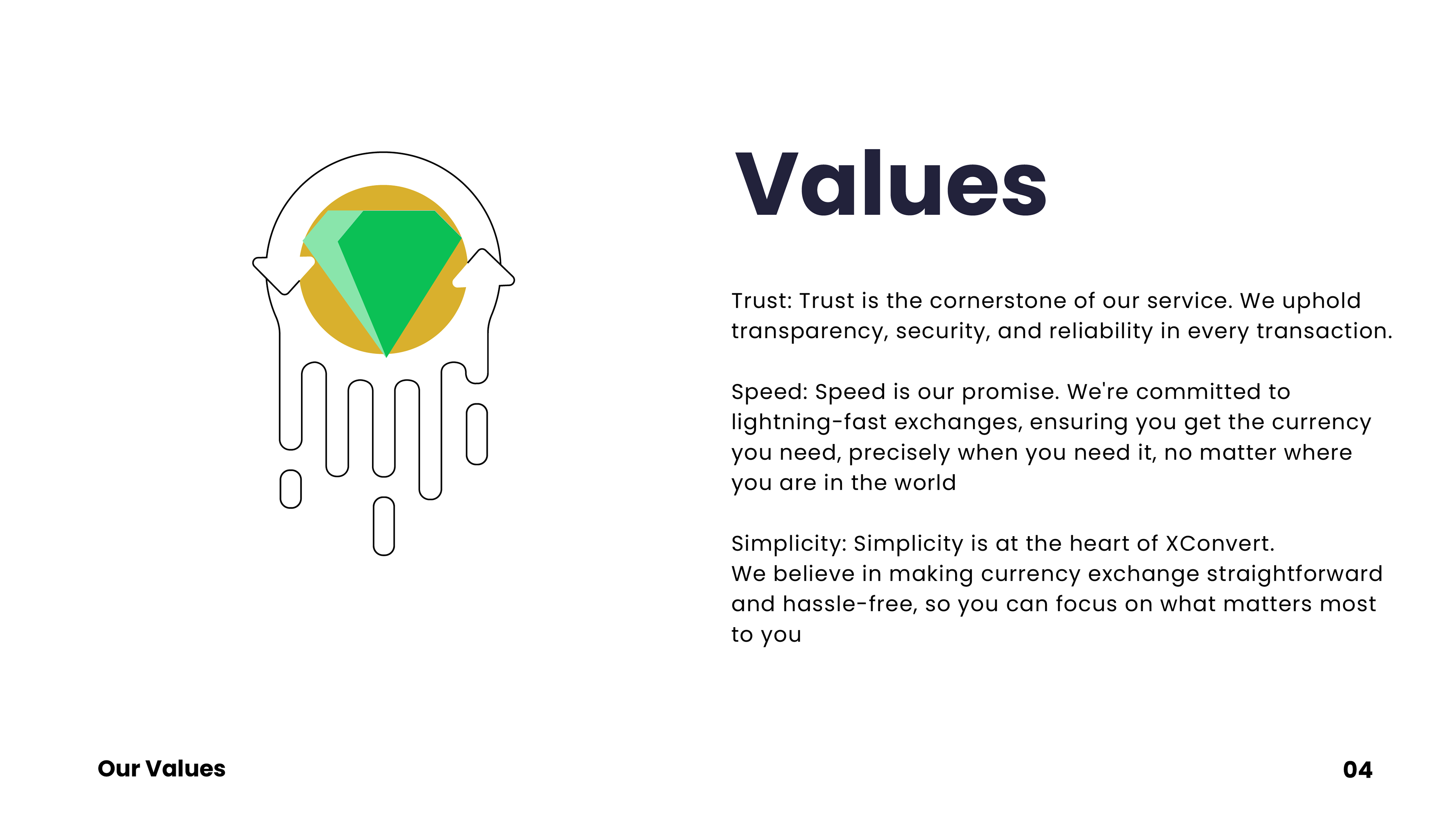 Values

Trust: Trust is the cornerstone of our service. We uphold transparency, security, and reliability in every transaction.

Speed: Speed is our promise. We're committed to lightning-fast exchanges, ensuring you get the currency you need, precisely when you need it, no matter where you are in the world

Simplicity: Simplicity is at the heart of XConvert.
We believe in making currency exchange straightforward and hassle-free, so you can focus on what matters most to you

Our Values

04